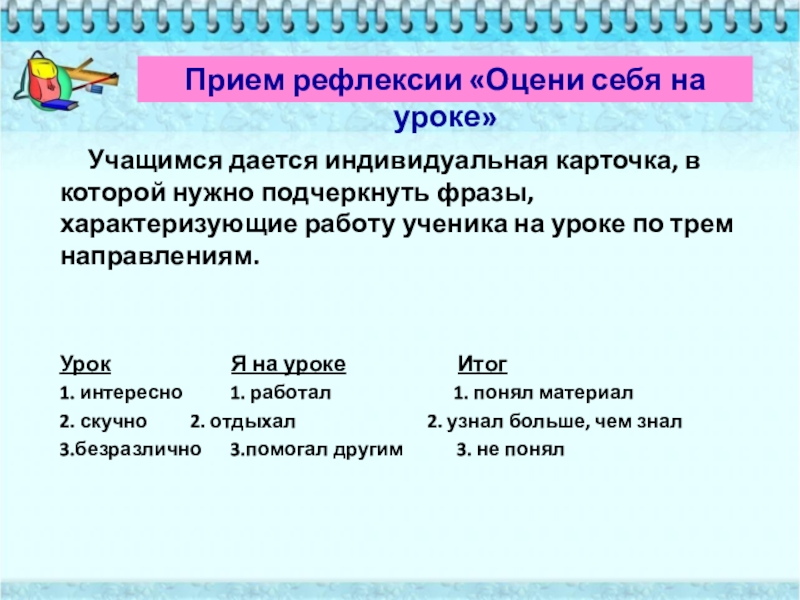 Прием рефлексии «Оцени себя на уроке»

Учащимся дается индивидуальная карточка, в которой нужно подчеркнуть фразы, характеризующие работу ученика на уроке по трем направлениям.

| Урок | Я на уроке | Итог |
|---|---|---|
| 1. интересно | 1. работал | 1. понял материал |
| 2. скучно | 2. отдыхал | 2. узнал больше, чем знал |
| 3.безразлично | 3.помогал другим | 3. не понял |